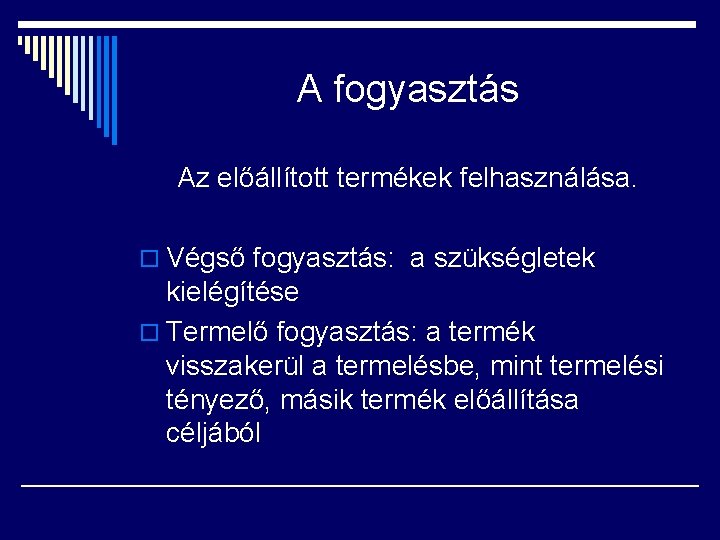 A fogyasztás

Az előállított termékek felhasználása.

Végső fogyasztás: a szükségletek kielégítése

Termelő fogyasztás: a termék visszakerül a termelésbe, mint termelési tényező, másik termék előállítása céljából